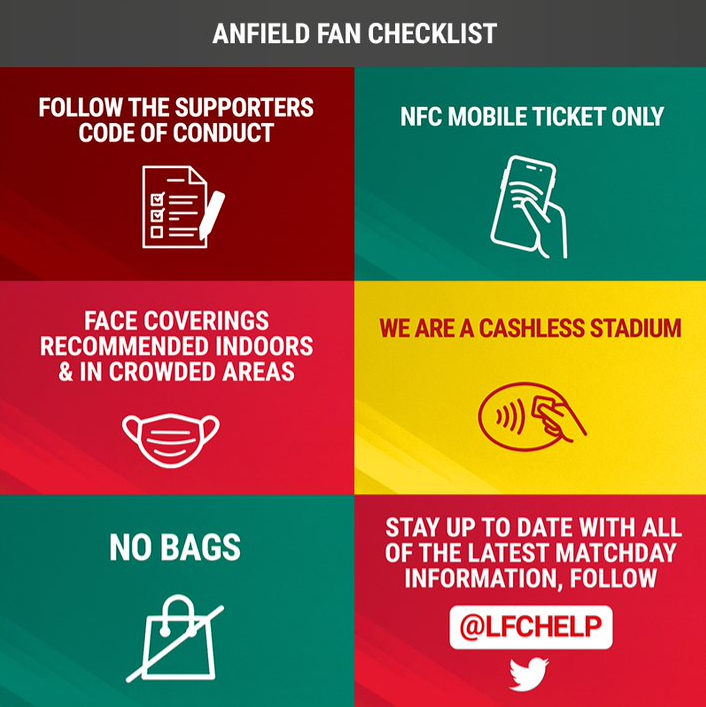 ANFIELD FAN CHECKLIST

FOLLOW THE SUPPORTERS CODE OF CONDUCT

NFC MOBILE TICKET ONLY

FACE COVERINGS RECOMMENDED INDOORS & IN CROWDED AREAS

WE ARE A CASHLESS STADIUM

NO BAGS

STAY UP TO DATE WITH ALL OF THE LATEST MATCHDAY INFORMATION, FOLLOW

@LFCHELP